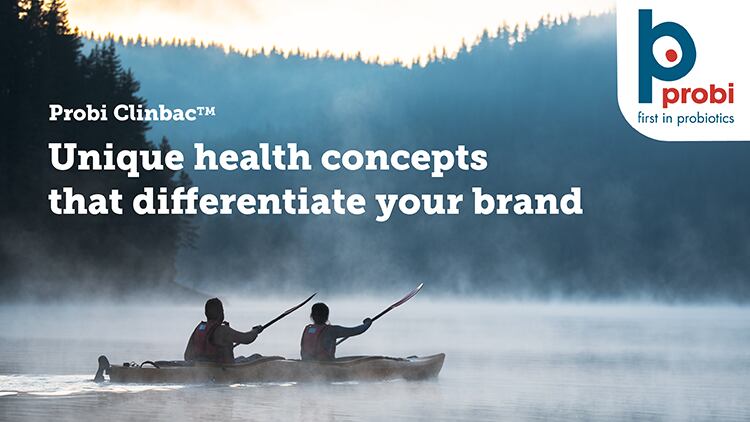 probi
first in probiotics

Probi Clinbac™

Unique health concepts that differentiate your brand